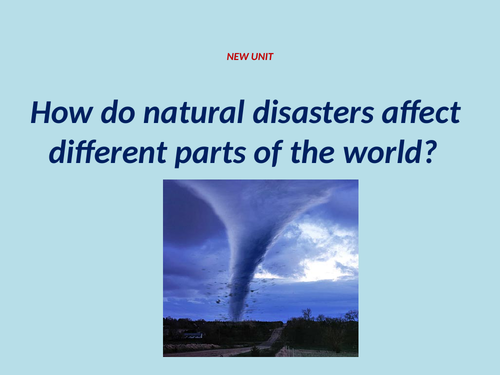 NEW UNIT

How do natural disasters affect different parts of the world?